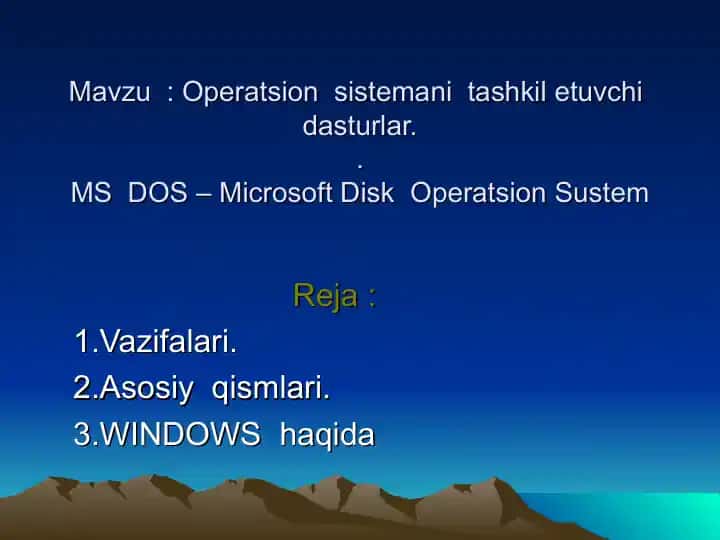 Mavzu : Operatsion sistemani tashkil etuvchi dasturlar.

.

MS DOS – Microsoft Disk Operatsion Sustem

Reja :

1.Vazifalari.

2.Asosiy qismlari.

3.WINDOWS haqida